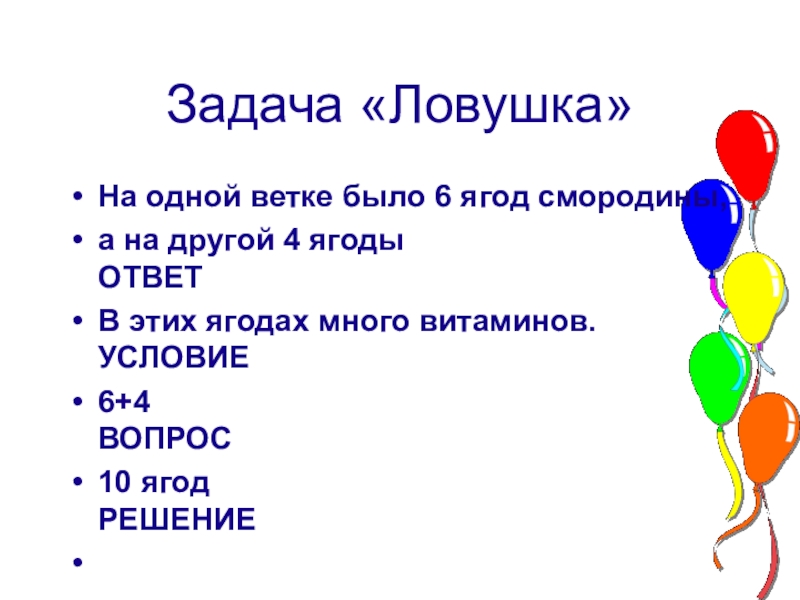 Задача «Ловушка»

• На одной ветке было 6 ягод смородины,
• а на другой 4 ягоды
ОТВЕТ
• В этих ягодах много витаминов.
УСЛОВИЕ
• 6+4
ВОПРОС
• 10 ягод
РЕШЕНИЕ
•